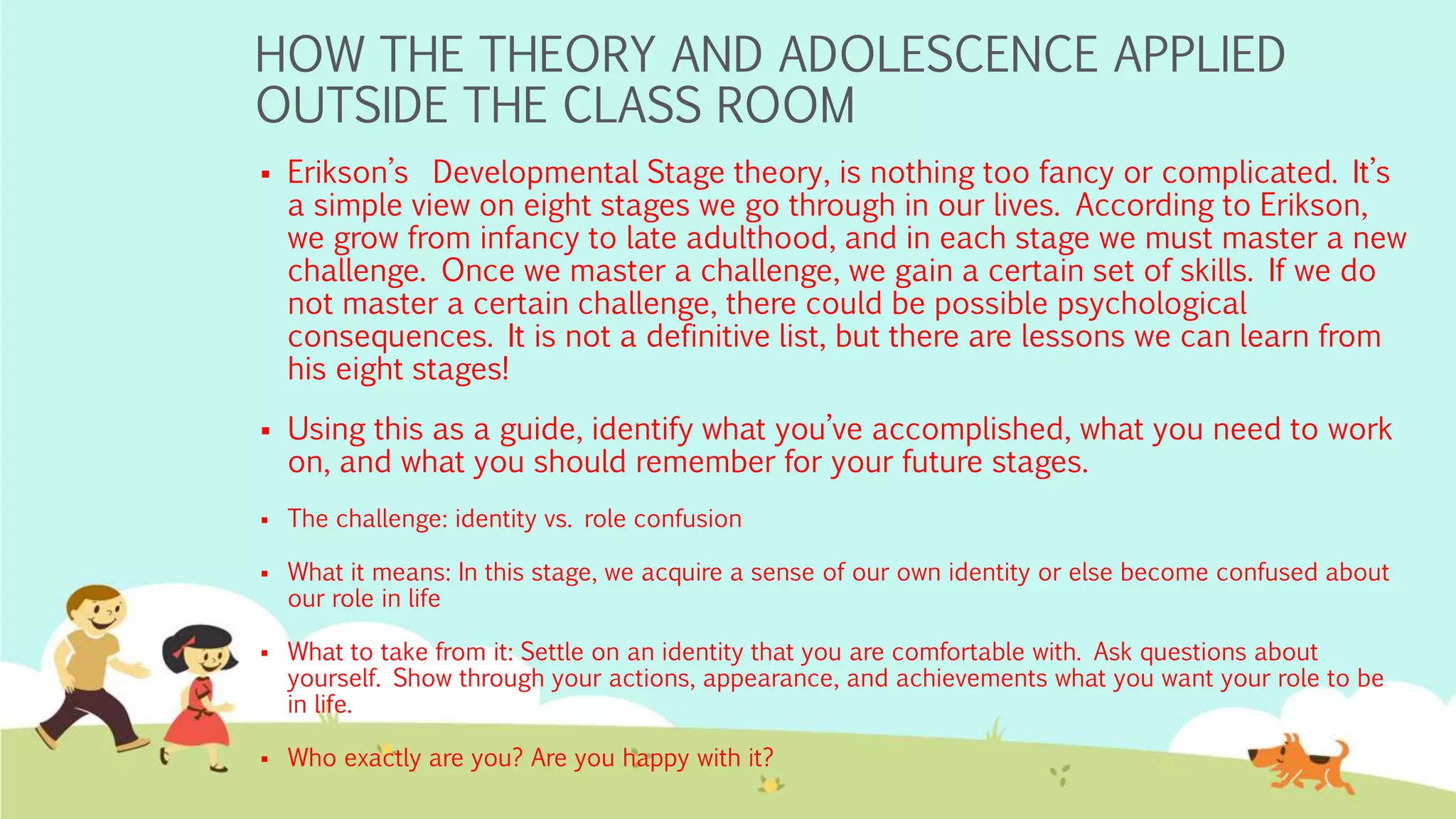 HOW THE THEORY AND ADOLESCENCE APPLIED OUTSIDE THE CLASS ROOM

▪ Erikson's Developmental Stage theory, is nothing too fancy or complicated. It's a simple view on eight stages we go through in our lives. According to Erikson, we grow from infancy to late adulthood, and in each stage we must master a new challenge. Once we master a challenge, we gain a certain set of skills. If we do not master a certain challenge, there could be possible psychological consequences. It is not a definitive list, but there are lessons we can learn from his eight stages!

▪ Using this as a guide, identify what you've accomplished, what you need to work on, and what you should remember for your future stages.

▪ The challenge: identity vs. role confusion

▪ What it means: In this stage, we acquire a sense of our own identity or else become confused about our role in life

▪ What to take from it: Settle on an identity that you are comfortable with. Ask questions about yourself. Show through your actions, appearance, and achievements what you want your role to be in life.

▪ Who exactly are you? Are you happy with it?